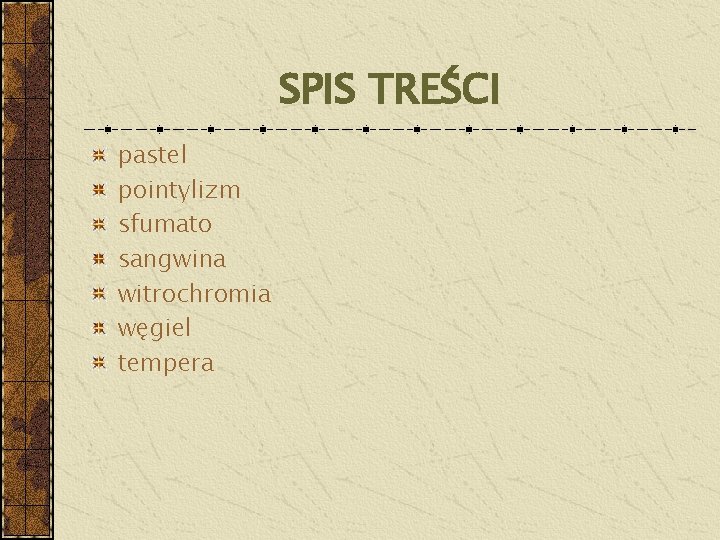 SPIS TREŚCI

pastel
pointylizm
sfumato
sangwina
witrochromia
węgiel
tempera